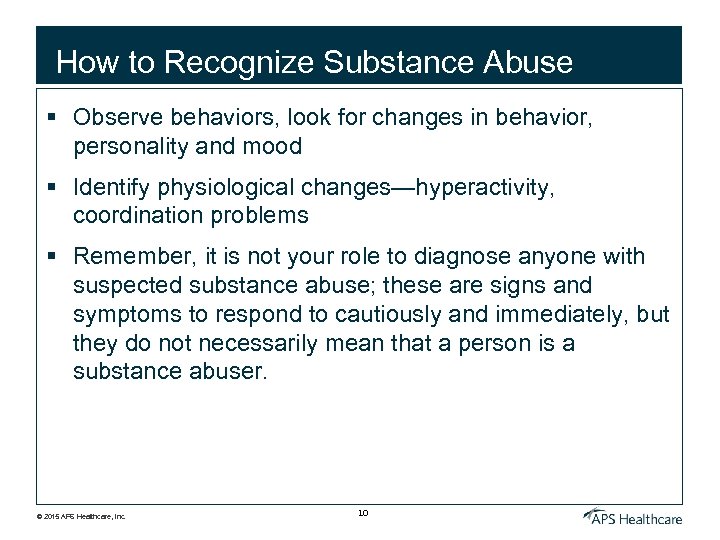 How to Recognize Substance Abuse

▪ Observe behaviors, look for changes in behavior, personality and mood

▪ Identify physiological changes—hyperactivity, coordination problems

▪ Remember, it is not your role to diagnose anyone with suspected substance abuse; these are signs and symptoms to respond to cautiously and immediately, but they do not necessarily mean that a person is a substance abuser.

© 2015 APS Healthcare, Inc.

10

APS Healthcare